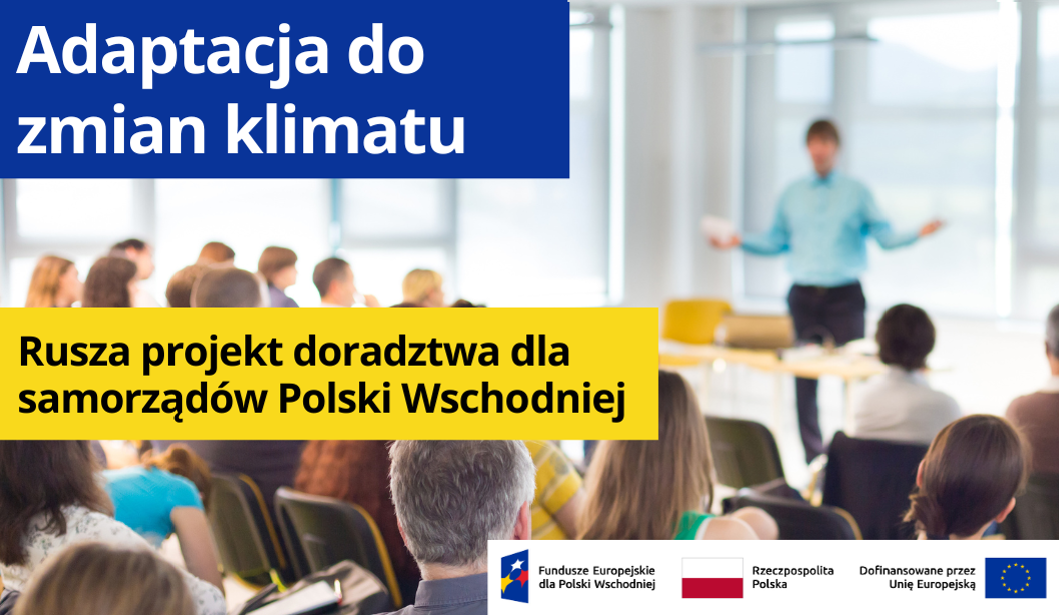 Adaptacja do zmian klimatu

Rusza projekt doradztwa dla samorządów Polski Wschodniej

Fundusze Europejskie dla Polski Wschodniej

Rzeczpospolita Polska

Dofinansowane przez Unię Europejską